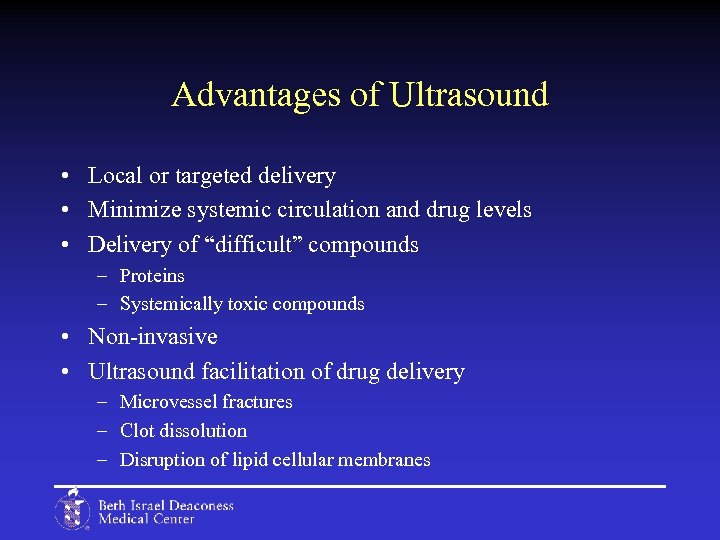 Advantages of Ultrasound

• Local or targeted delivery
• Minimize systemic circulation and drug levels
• Delivery of “difficult” compounds
– Proteins
– Systemically toxic compounds
• Non-invasive
• Ultrasound facilitation of drug delivery
– Microvessel fractures
– Clot dissolution
– Disruption of lipid cellular membranes

Beth Israel Deaconess Medical Center